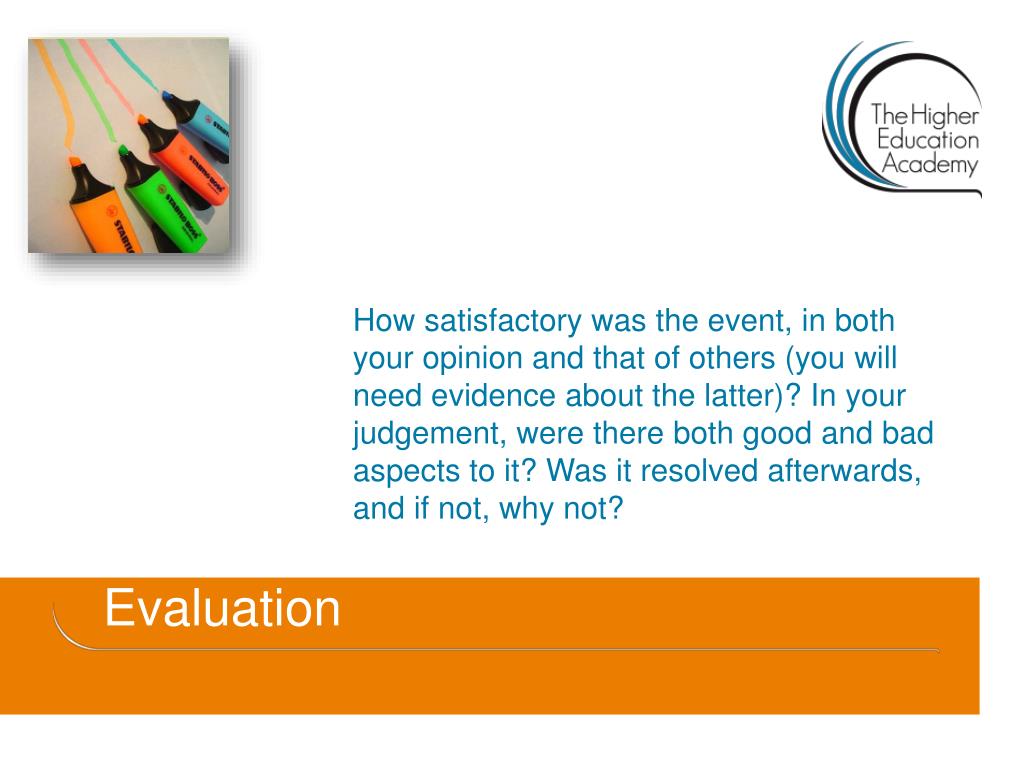 The Higher Education Academy

How satisfactory was the event, in both your opinion and that of others (you will need evidence about the latter)? In your judgement, were there both good and bad aspects to it? Was it resolved afterwards, and if not, why not?

Evaluation